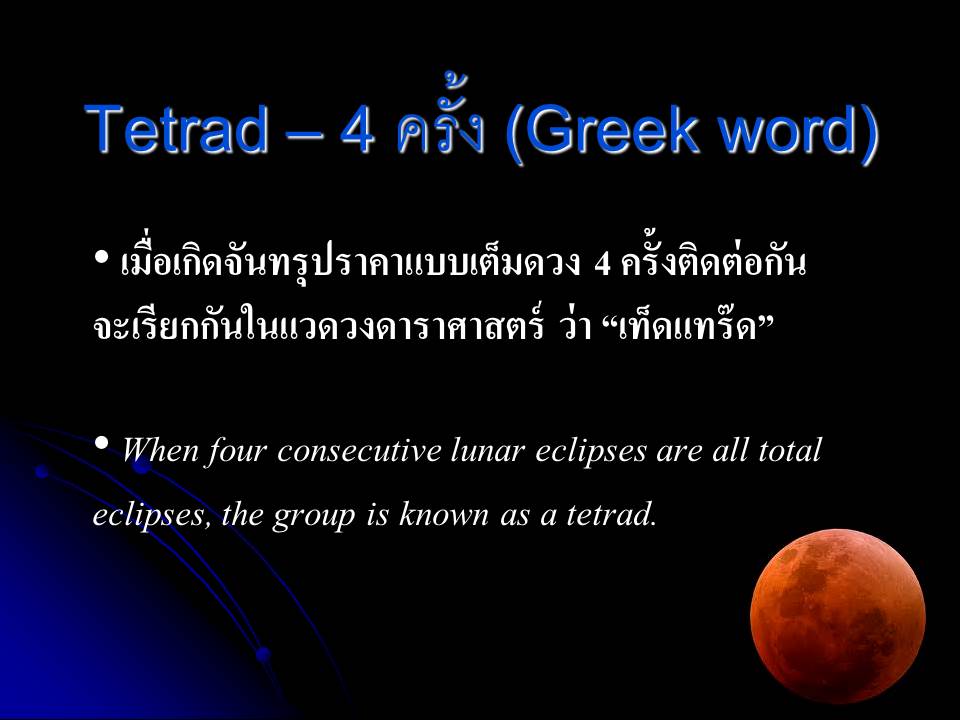 Tetrad – 4 ครั้ง (Greek word)

• เมื่อเกิดจันทรุปราคาแบบเต็มดวง 4 ครั้งติดต่อกัน จะเรียกกันในแวดวงดาราศาสตร์ ว่า “เท็ดแทร๊ด”

• When four consecutive lunar eclipses are all total eclipses, the group is known as a tetrad.